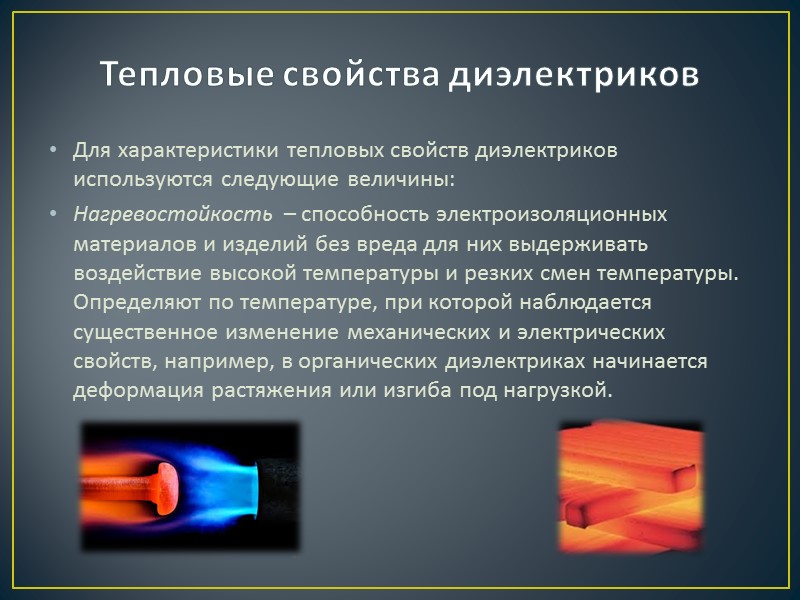 Тепловые свойства диэлектриков

• Для характеристики тепловых свойств диэлектриков используются следующие величины:

• Нагревостойкость – способность электроизоляционных материалов и изделий без вреда для них выдерживать воздействие высокой температуры и резких смен температуры. Определяют по температуре, при которой наблюдается существенное изменение механических и электрических свойств, например, в органических диэлектриках начинается деформация растяжения или изгиба под нагрузкой.